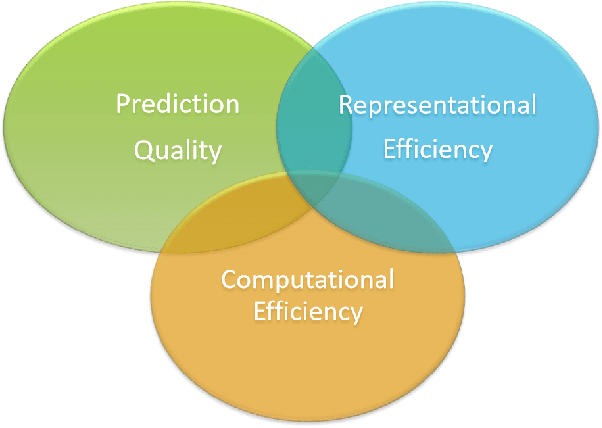 Prediction Quality

Representational Efficiency

Computational Efficiency